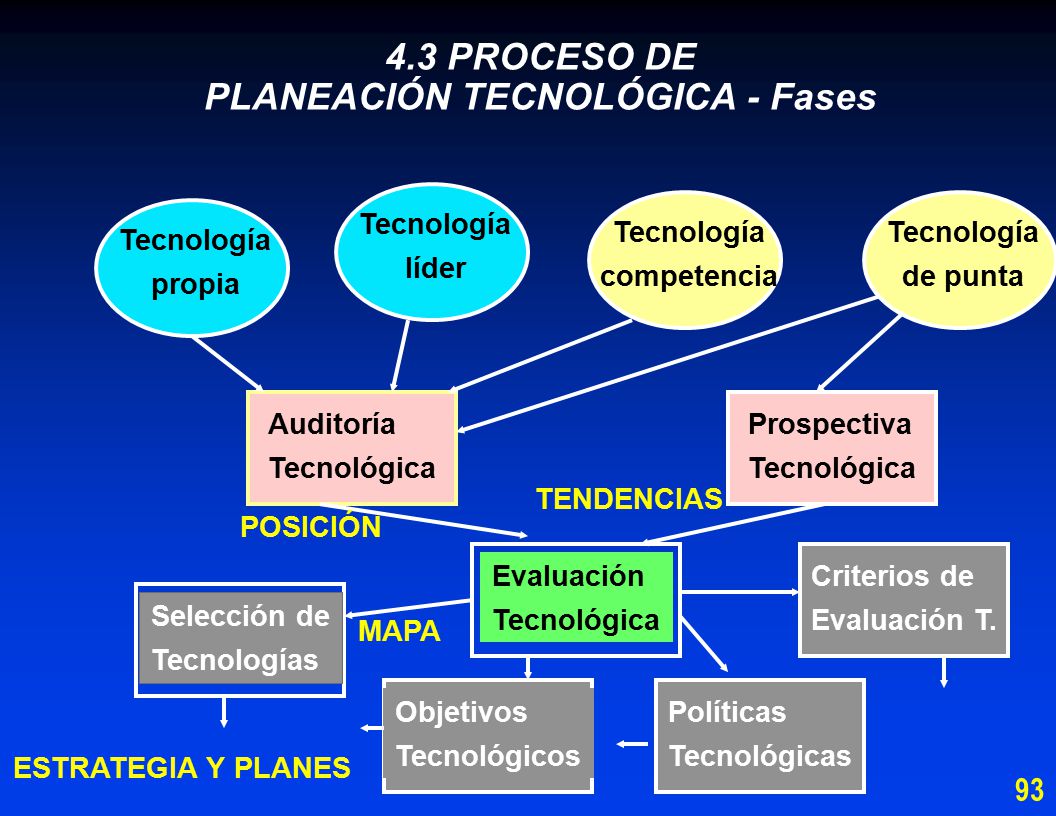 4.3 PROCESO DE PLANEACIÓN TECNOLÓGICA - Fases

Tecnología propia

Tecnología líder

Tecnología competencia

Tecnología de punta

Auditoría Tecnológica

Prospectiva Tecnológica

TENDENCIAS

POSICIÓN

Evaluación Tecnológica

Criterios de Evaluación T.

Selección de Tecnologías

MAPA

Objetivos Tecnológicos

Políticas Tecnológicas

ESTRATEGIA Y PLANES

93